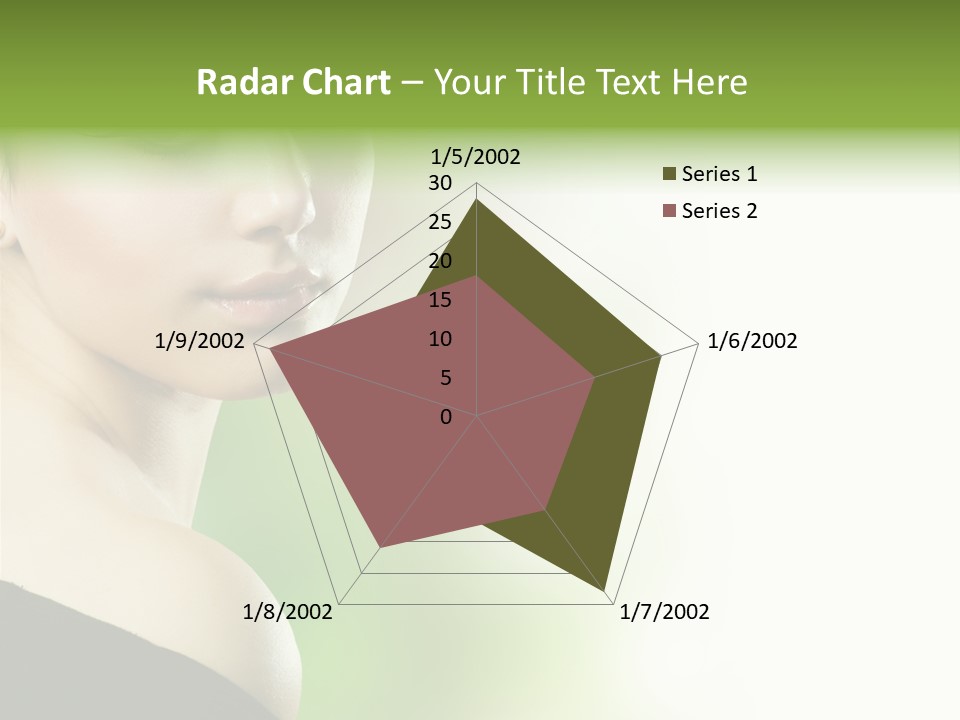 Radar Chart – Your Title Text Here

1/5/2002
30
25
20
15
10
5
0
1/6/2002
1/7/2002
1/8/2002
1/9/2002

Series 1
Series 2